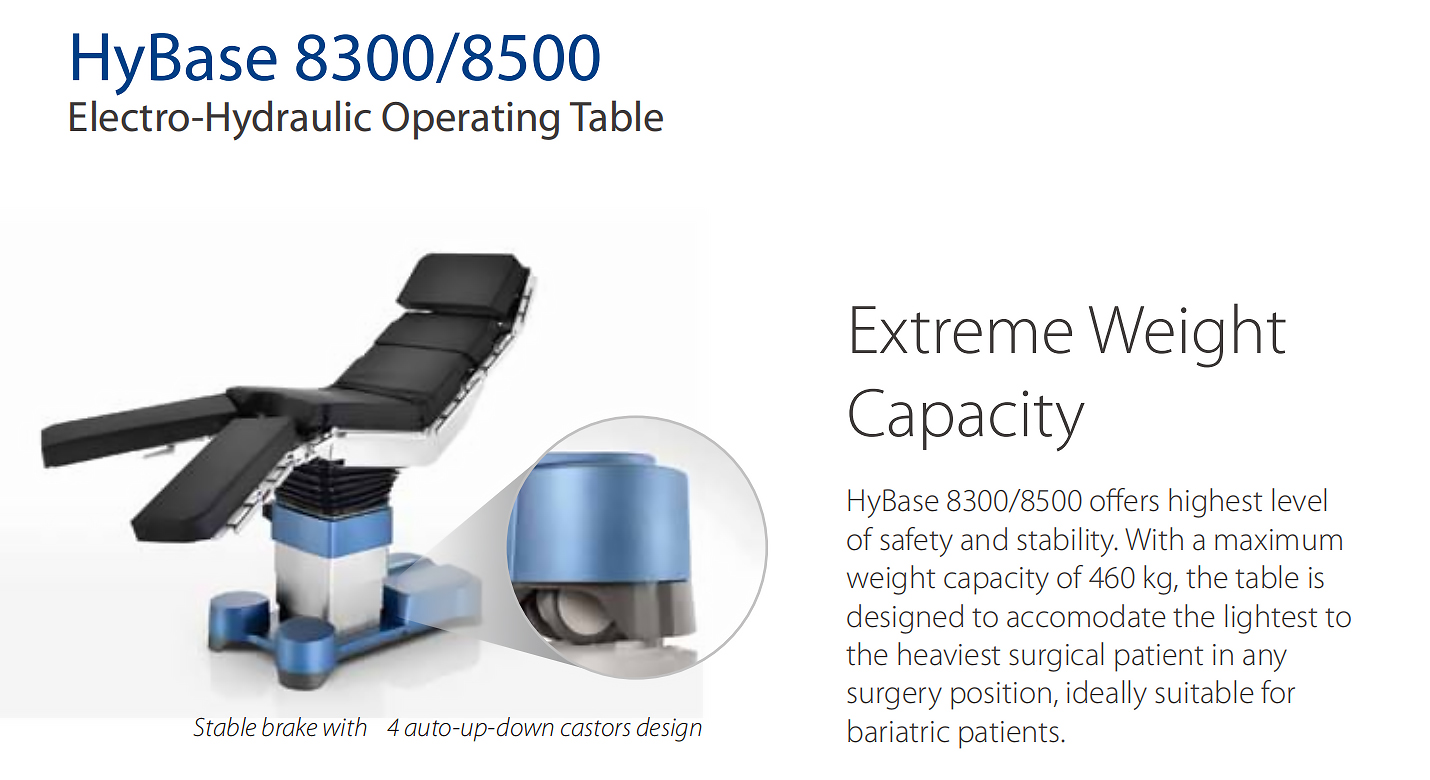 HyBase 8300/8500
Electro-Hydraulic Operating Table

Stable brake with 4 auto-up-down castors design

Extreme Weight Capacity

HyBase 8300/8500 offers highest level of safety and stability. With a maximum weight capacity of 460 kg, the table is designed to accomodate the lightest to the heaviest surgical patient in any surgery position, ideally suitable for bariatric patients.